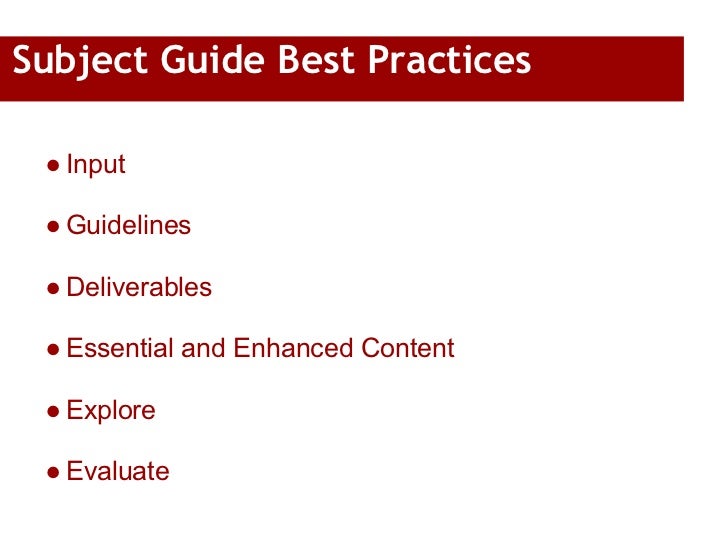 Subject Guide Best Practices

● Input

● Guidelines

● Deliverables

● Essential and Enhanced Content

● Explore

● Evaluate